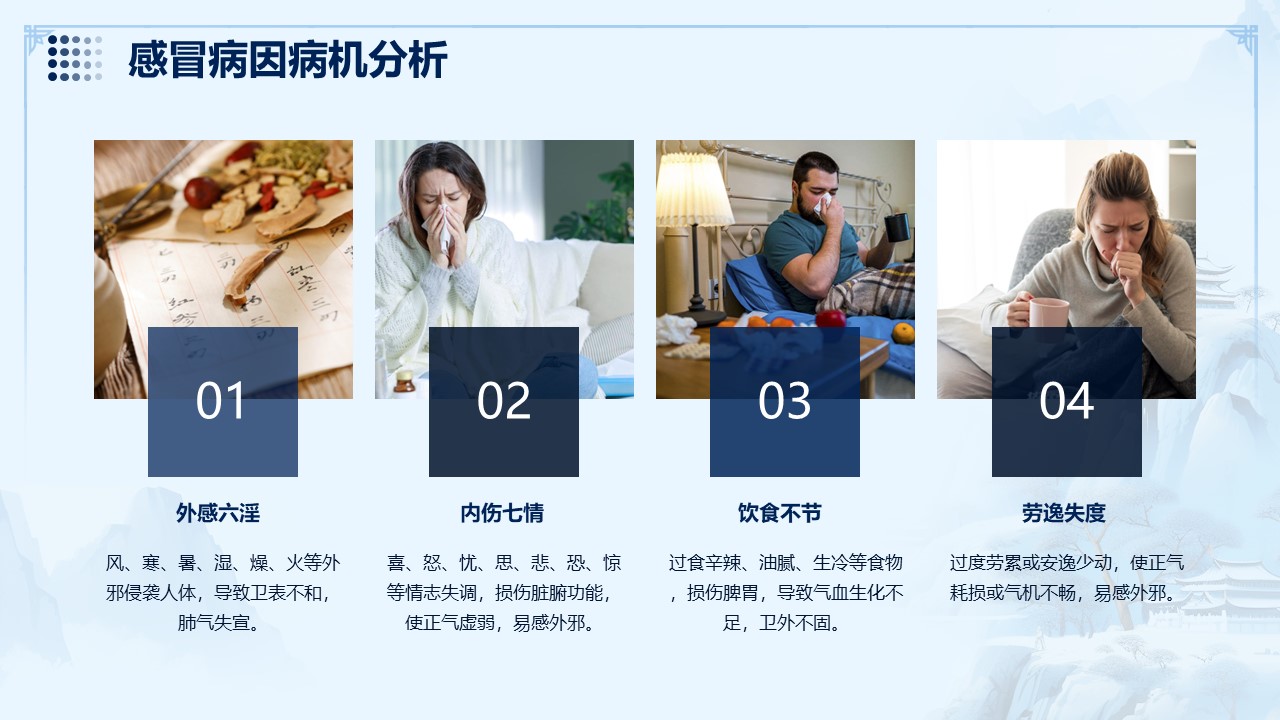 感冒病因病机分析

01

外感六淫

风、寒、暑、湿、燥、火等外邪侵袭人体，导致卫表不和，肺气失宣。

02

内伤七情

喜、怒、忧、思、悲、恐、惊等情志失调，损伤脏腑功能，使正气虚弱，易感外邪。

03

饮食不节

过食辛辣、油腻、生冷等食物，损伤脾胃，导致气血生化不足，卫外不固。

04

劳逸失度

过度劳累或安逸少动，使正气耗损或气机不畅，易感外邪。